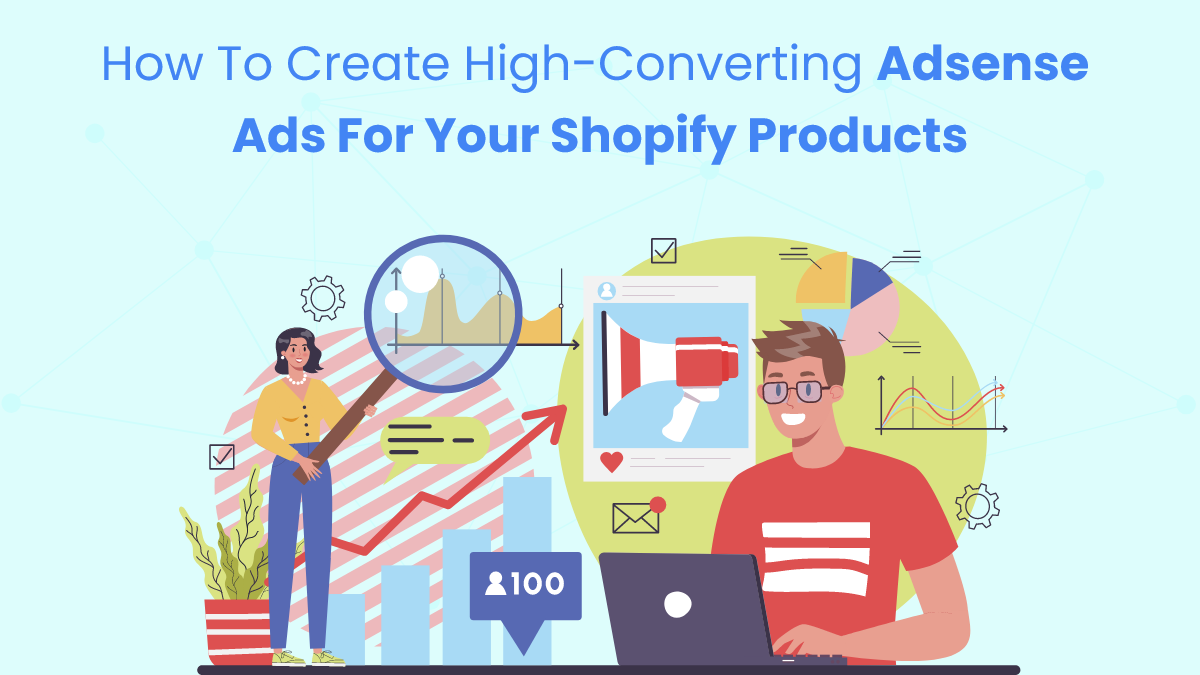 How To Create High-Converting Adsense Ads For Your Shopify Products

100